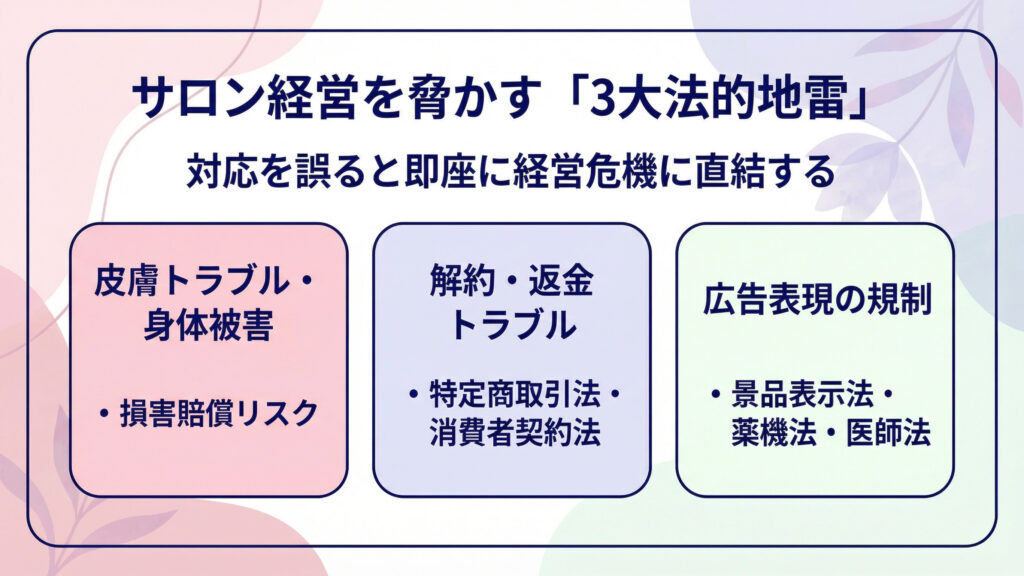 サロン経営を脅かす「3大法的地雷」

対応を誤ると即座に経営危機に直結する

皮膚トラブル・身体被害

・損害賠償リスク

解約・返金トラブル

・特定商取引法・消費者契約法

広告表現の規制

・景品表示法・薬機法・医師法